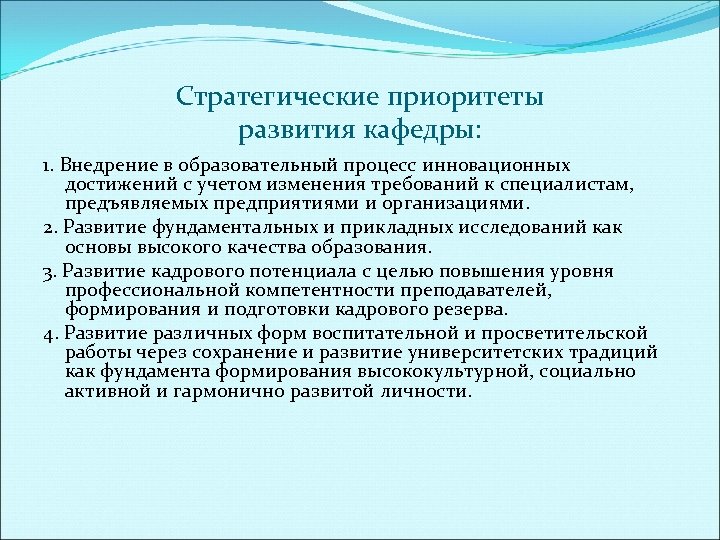 Стратегические приоритеты развития кафедры:

1. Внедрение в образовательный процесс инновационных достижений с учетом изменения требований к специалистам, предъявляемых предприятиями и организациями.

2. Развитие фундаментальных и прикладных исследований как основы высокого качества образования.

3. Развитие кадрового потенциала с целью повышения уровня профессиональной компетентности преподавателей, формирования и подготовки кадрового резерва.

4. Развитие различных форм воспитательной и просветительской работы через сохранение и развитие университетских традиций как фундамента формирования высококультурной, социально активной и гармонично развитой личности.